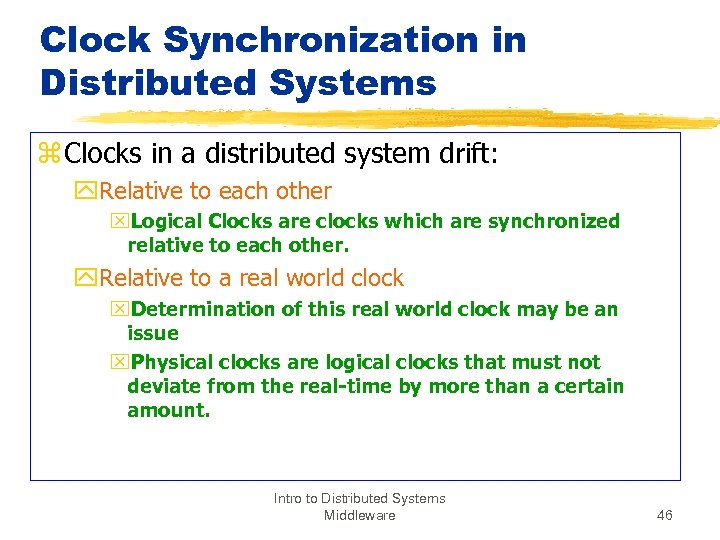 Clock Synchronization in Distributed Systems

Clocks in a distributed system drift:

Relative to each other

Logical Clocks are clocks which are synchronized relative to each other.

Relative to a real world clock

Determination of this real world clock may be an issue

Physical clocks are logical clocks that must not deviate from the real-time by more than a certain amount.

Intro to Distributed Systems Middleware

46